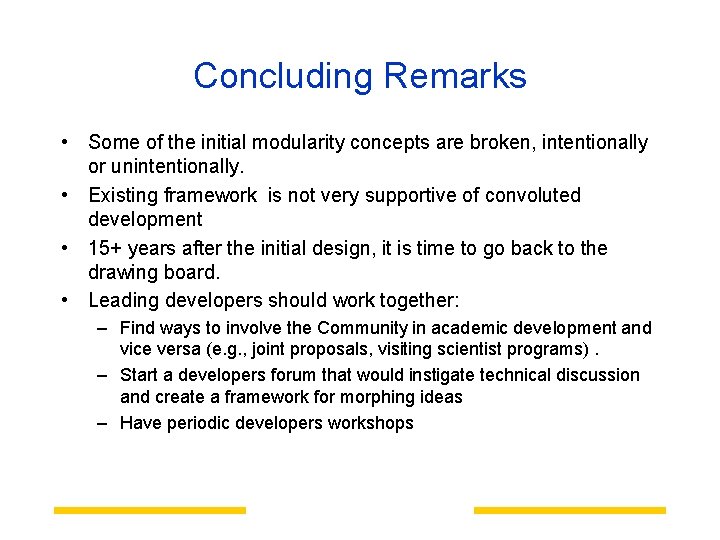 Concluding Remarks

• Some of the initial modularity concepts are broken, intentionally or unintentionally.
• Existing framework is not very supportive of convoluted development
• 15+ years after the initial design, it is time to go back to the drawing board.
• Leading developers should work together:
– Find ways to involve the Community in academic development and vice versa (e.g., joint proposals, visiting scientist programs) .
– Start a developers forum that would instigate technical discussion and create a framework for morphing ideas
– Have periodic developers workshops